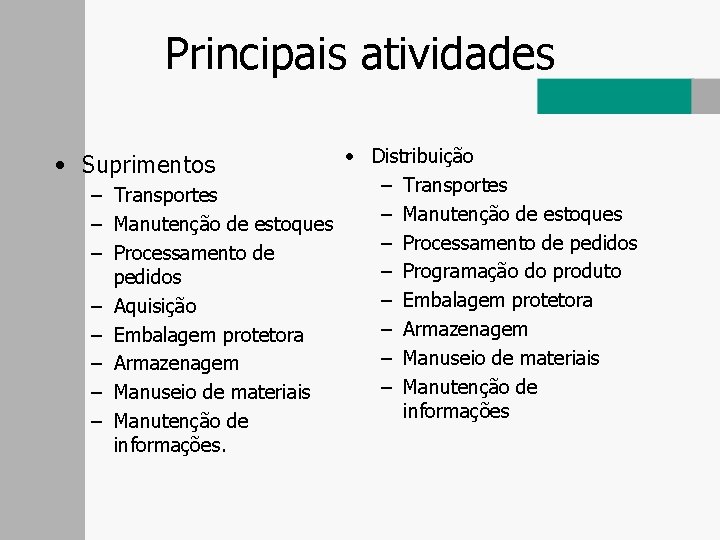 Principais atividades

• Suprimentos
– Transportes
– Manutenção de estoques
– Processamento de pedidos
– Aquisição
– Embalagem protetora
– Armazenagem
– Manuseio de materiais
– Manutenção de informações.

• Distribuição
– Transportes
– Manutenção de estoques
– Processamento de pedidos
– Programação do produto
– Embalagem protetora
– Armazenagem
– Manuseio de materiais
– Manutenção de informações